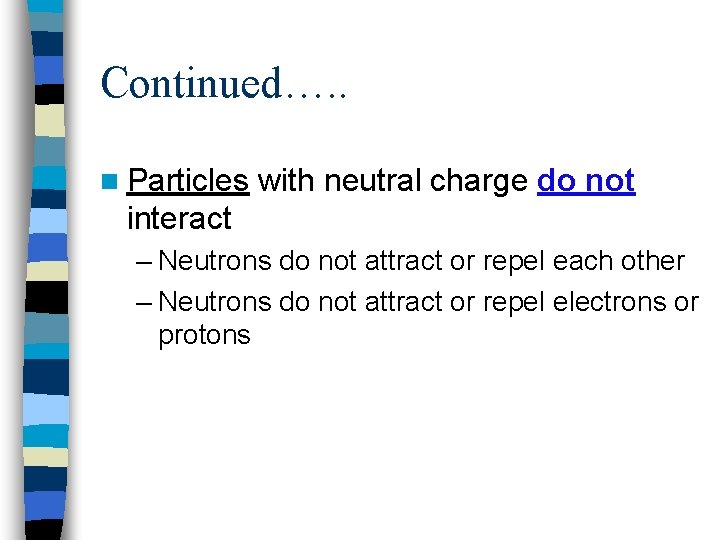 Continued…..

Particles with neutral charge do not interact

– Neutrons do not attract or repel each other

– Neutrons do not attract or repel electrons or protons